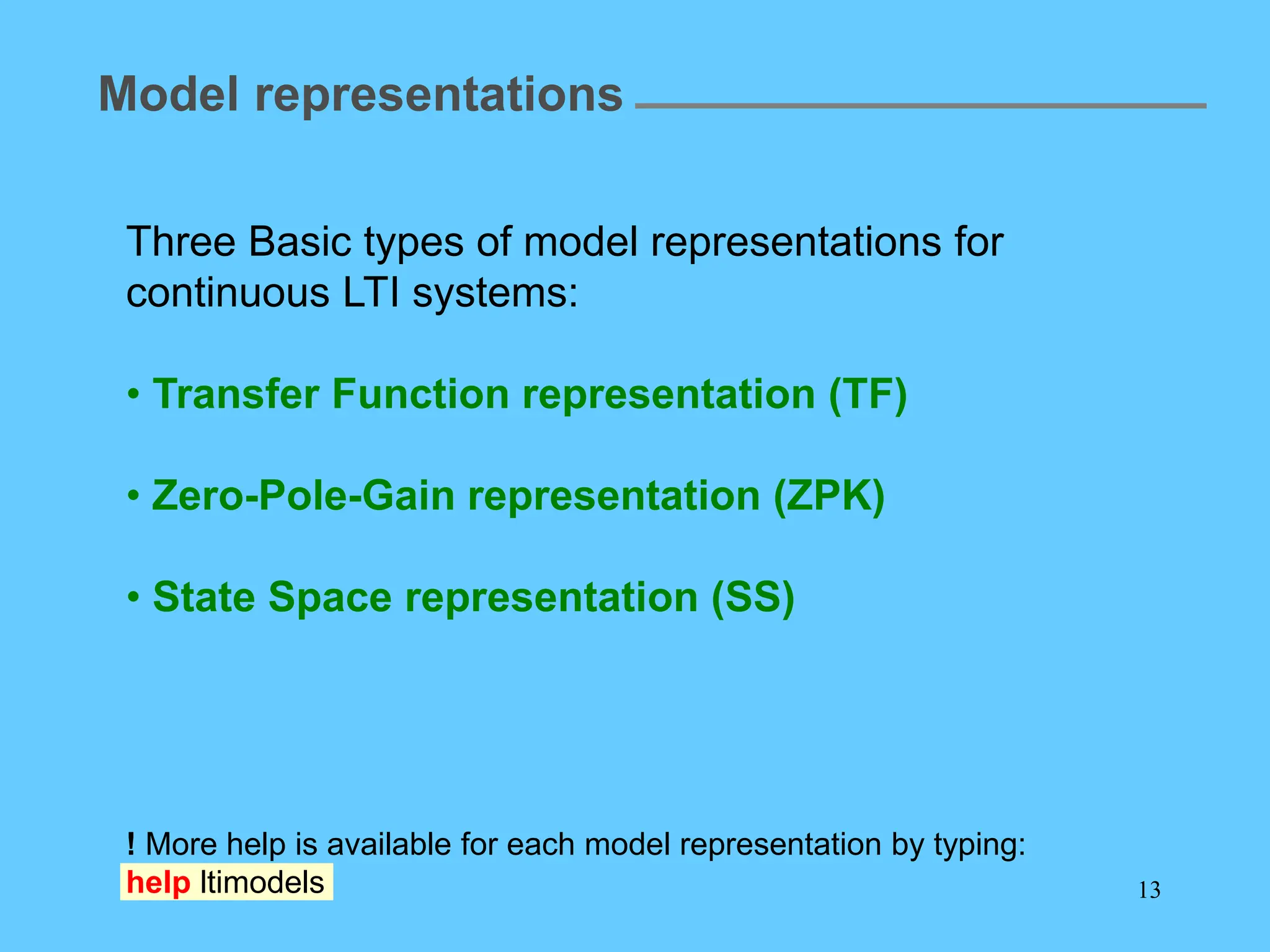 Model representations

Three Basic types of model representations for continuous LTI systems:

• Transfer Function representation (TF)

• Zero-Pole-Gain representation (ZPK)

• State Space representation (SS)

! More help is available for each model representation by typing:
help ltimodels

13